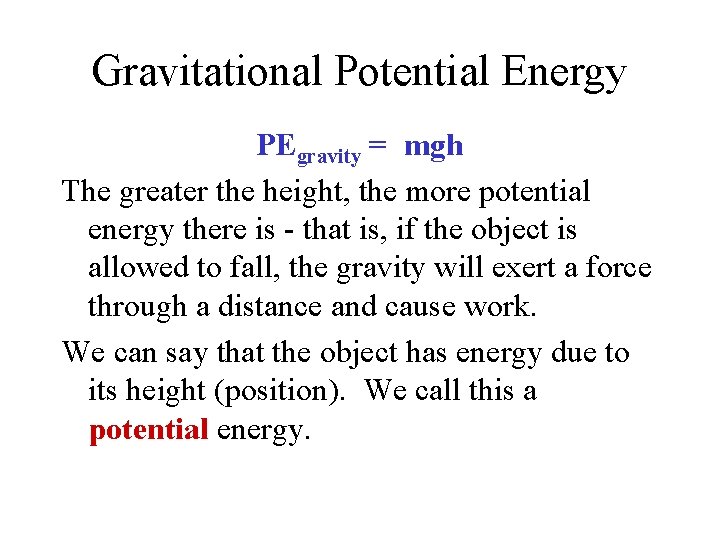 Gravitational Potential Energy

$PE_{gravity} = mgh$

The greater the height, the more potential energy there is - that is, if the object is allowed to fall, the gravity will exert a force through a distance and cause work.

We can say that the object has energy due to its height (position). We call this a potential energy.